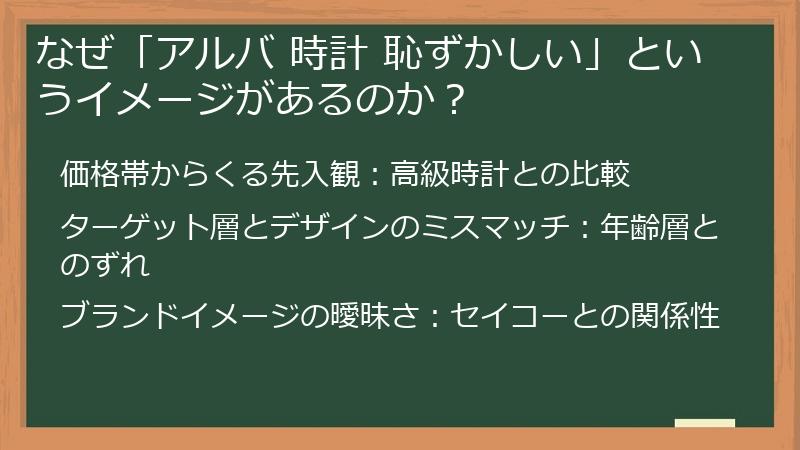 なぜ「アルバ 時計 恥ずかしい」というイメージがあるのか？

価格帯からくる先入観：高級時計との比較

ターゲット層とデザインのミスマッチ：年齢層とのずれ

ブランドイメージの曖昧さ：セイコーとの関係性